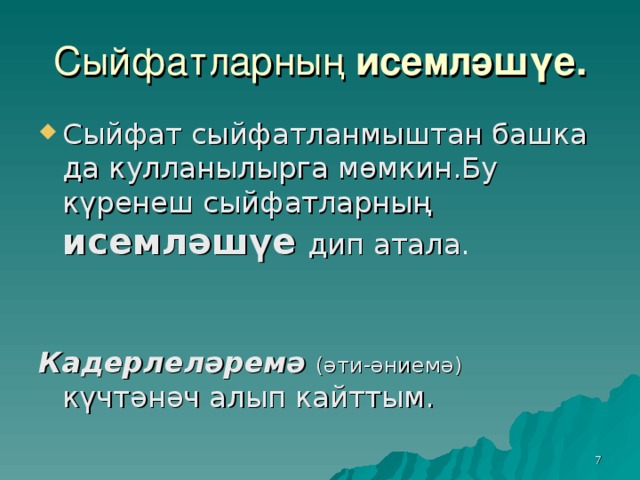 Сыйфатларның исемләшүе.

Сыйфат сыйфатланмыштан башка да кулланылырга мөмкин.Бу күренеш сыйфатларның исемләшүе дип атала.

Кадерлеләремә (әти-әниемә) күчтәнәч алып кайттым.

7